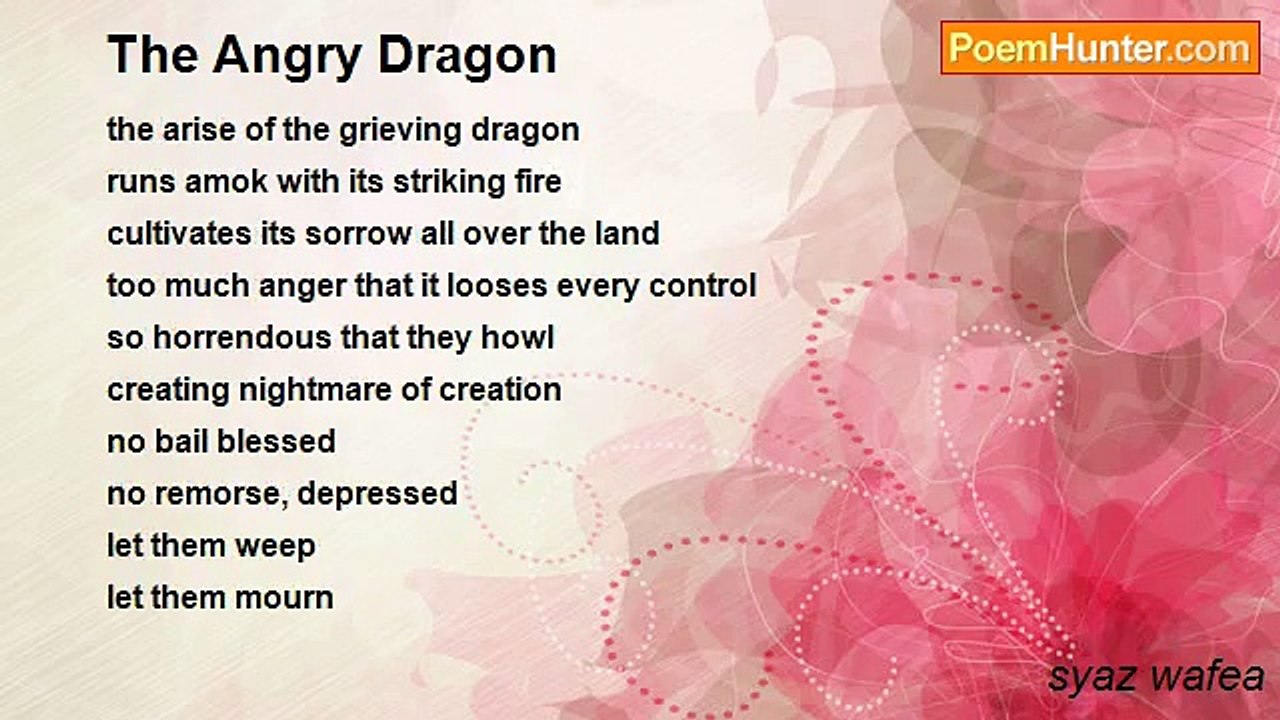 The Angry Dragon

PoemHunter.com

the arise of the grieving dragon
runs amok with its striking fire
cultivates its sorrow all over the land
too much anger that it looses every control
so horrendous that they howl
creating nightmare of creation
no bail blessed
no remorse, depressed
let them weep
let them mourn

syaz wafea